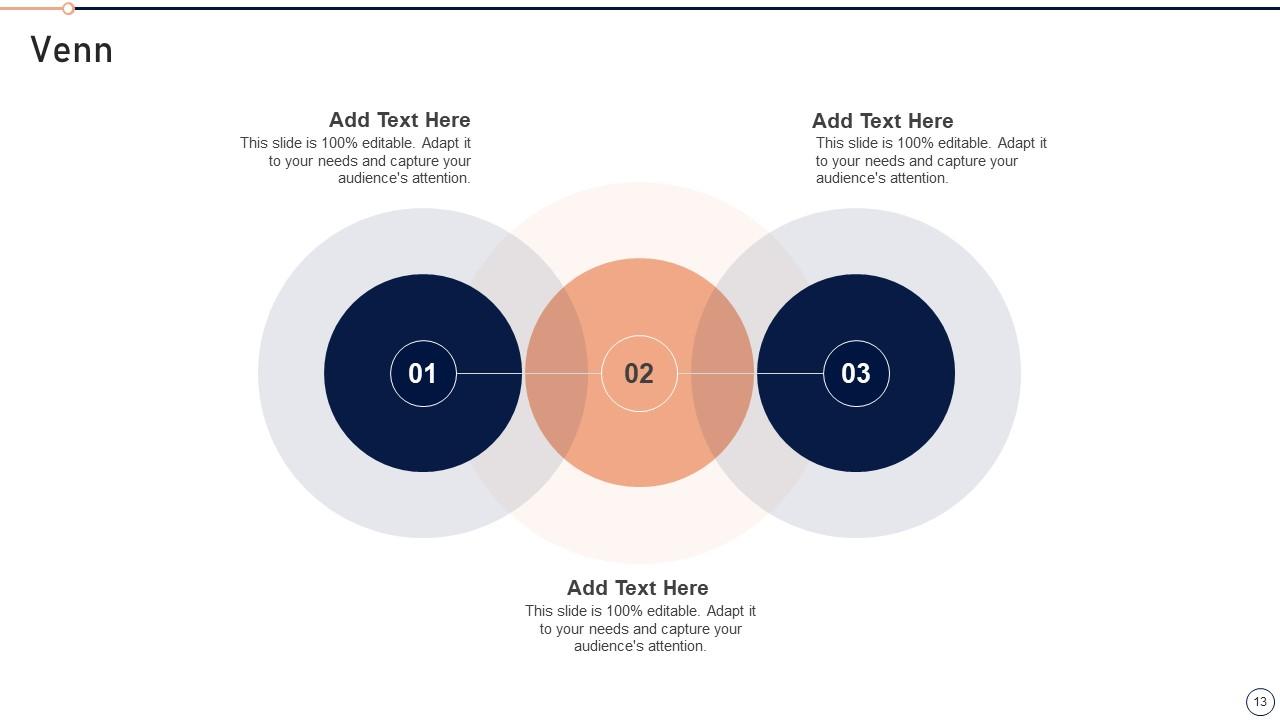 Venn

Add Text Here
This slide is 100% editable. Adapt it to your needs and capture your audience's attention.

Add Text Here
This slide is 100% editable. Adapt it to your needs and capture your audience's attention.

01

02

03

Add Text Here
This slide is 100% editable. Adapt it to your needs and capture your audience's attention.

13